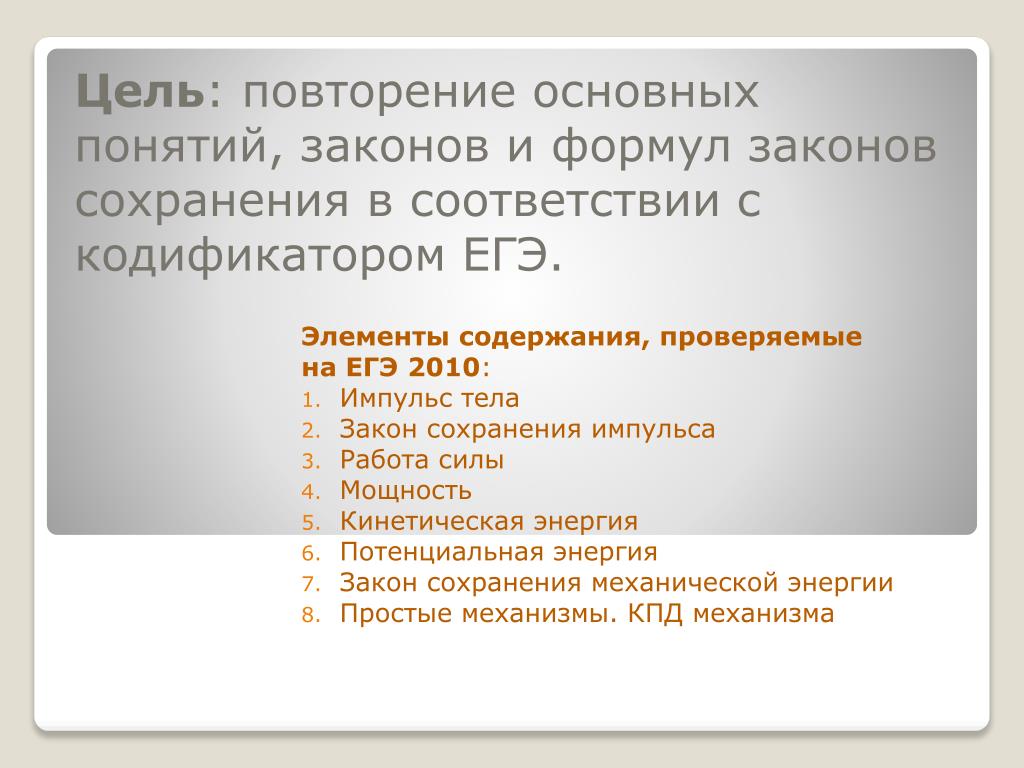 Цель: повторение основных понятий, законов и формул законов сохранения в соответствии с кодификатором ЕГЭ.

Элементы содержания, проверяемые на ЕГЭ 2010:
1. Импульс тела
2. Закон сохранения импульса
3. Работа силы
4. Мощность
5. Кинетическая энергия
6. Потенциальная энергия
7. Закон сохранения механической энергии
8. Простые механизмы. КПД механизма